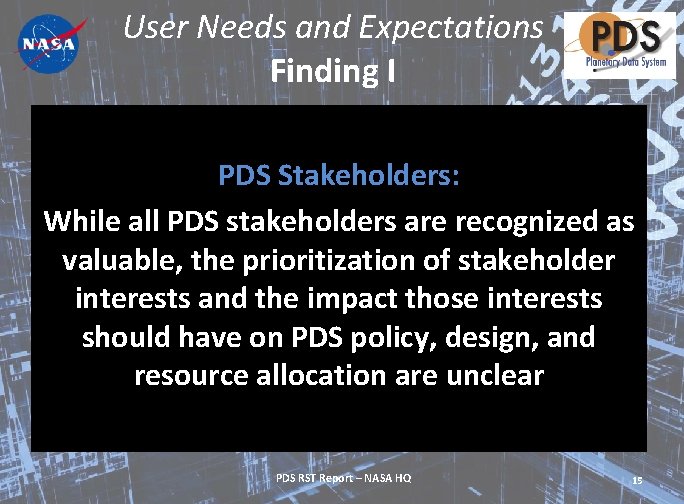 NASA

User Needs and Expectations
Finding I

PDS
Planetary Data System

PDS Stakeholders:
While all PDS stakeholders are recognized as valuable, the prioritization of stakeholder interests and the impact those interests should have on PDS policy, design, and resource allocation are unclear

PDS RST Report – NASA HQ

15